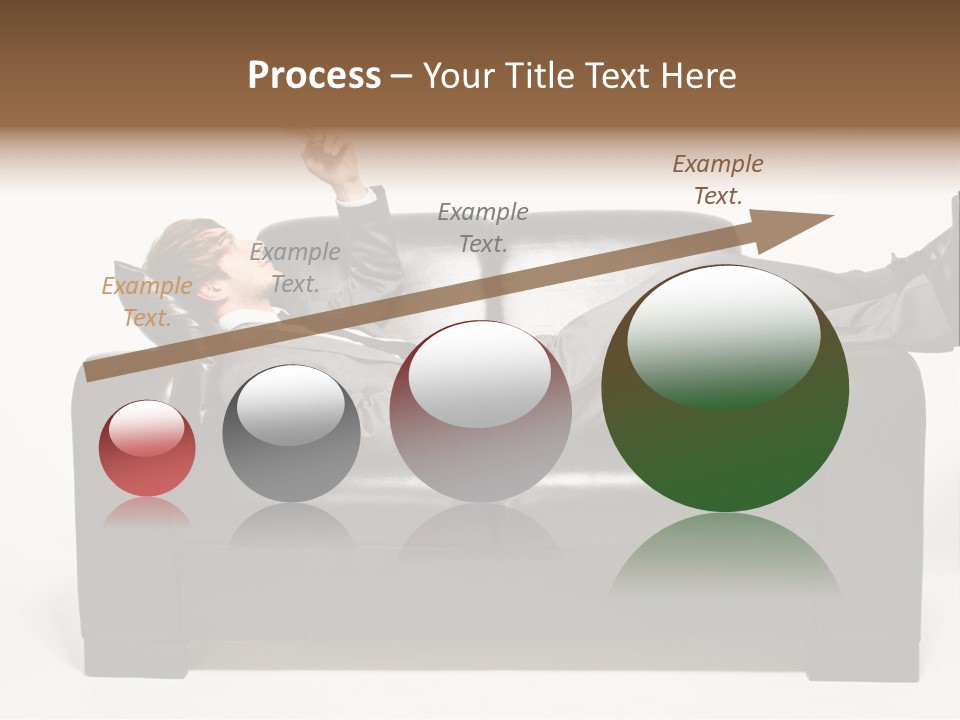 Process – Your Title Text Here

Example Text.

Example Text.

Example Text.

Example Text.